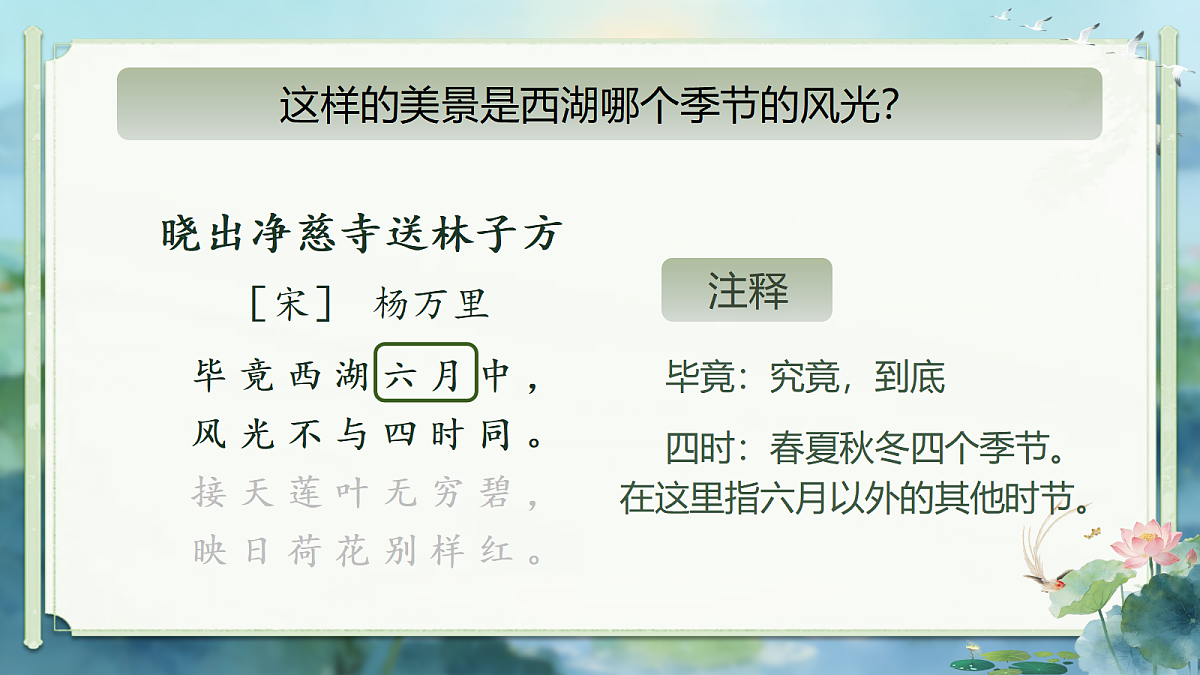 这样的美景是西湖哪个季节的风光?

晓出净慈寺送林子方

［宋］ 杨万里

毕竟西湖六月中，
风光不与四时同。
接天莲叶无穷碧，
映日荷花别样红。

注释

毕竟：究竟，到底

四时：春夏秋冬四个季节。在这里指六月以外的其他时节。